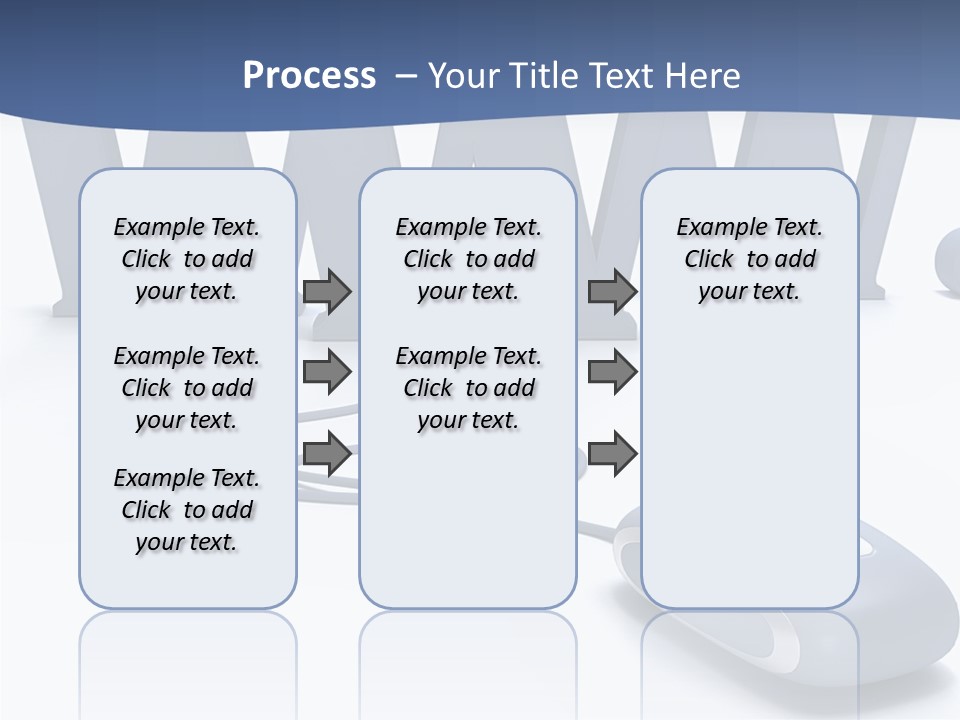 Process – Your Title Text Here

Example Text. Click to add your text.

Example Text. Click to add your text.

Example Text. Click to add your text.

Example Text. Click to add your text.

Example Text. Click to add your text.

Example Text. Click to add your text.